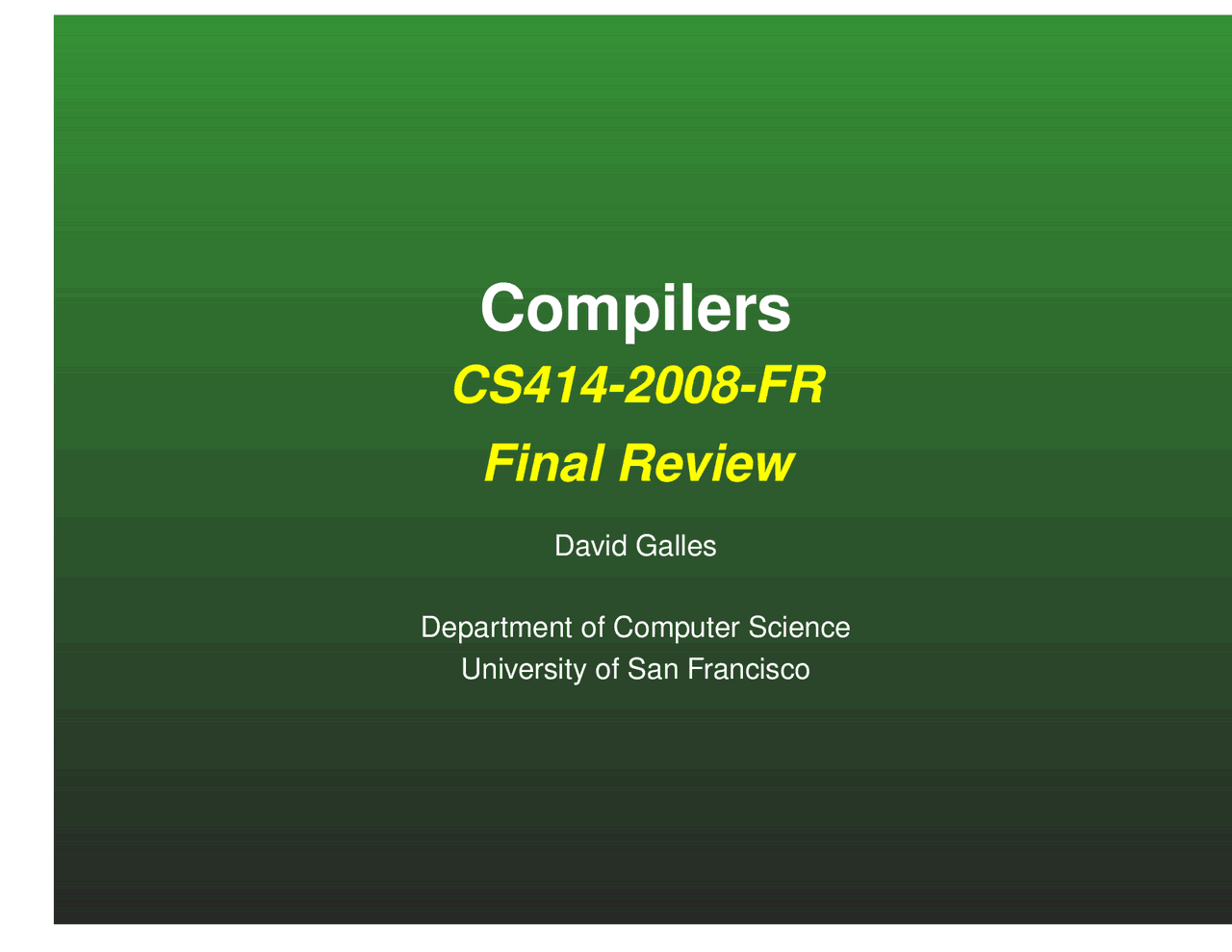 Compilers
CS414-2008-FR
Final Review

David Galles

Department of Computer Science
University of San Francisco